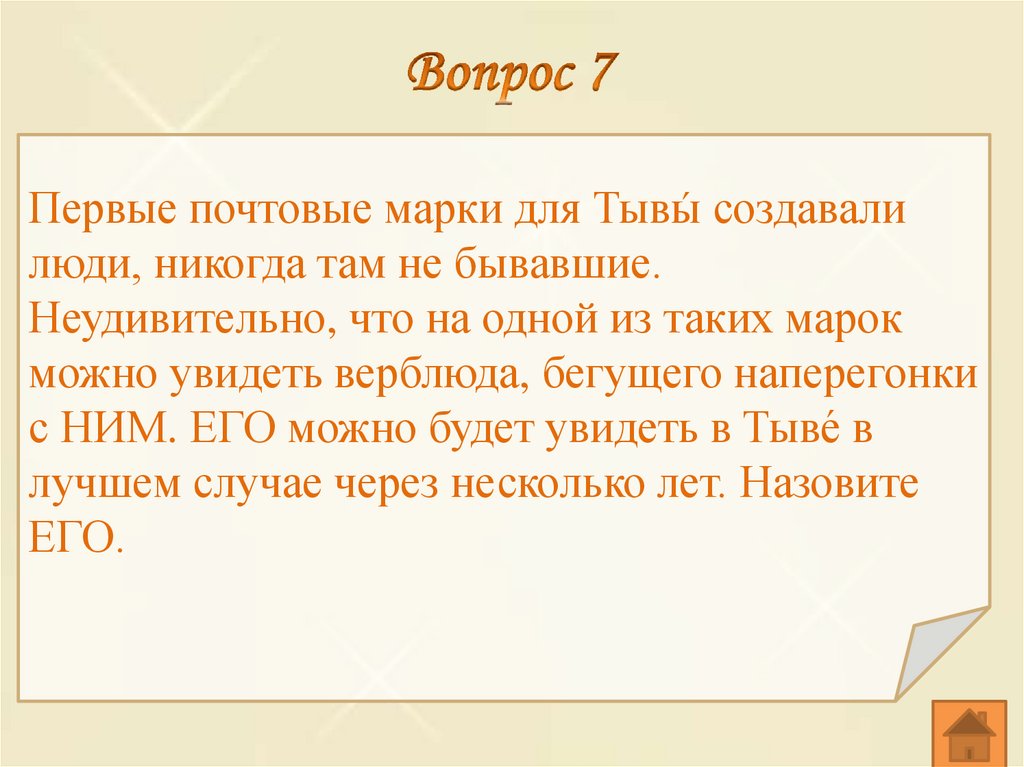 Вопрос 7

Первые почтовые марки для Тывы́ создавали люди, никогда там не бывавшие. Неудивительно, что на одной из таких марок можно увидеть верблюда, бегущего наперегонки с НИМ. ЕГО можно будет увидеть в Тыве́ в лучшем случае через несколько лет. Назовите ЕГО.